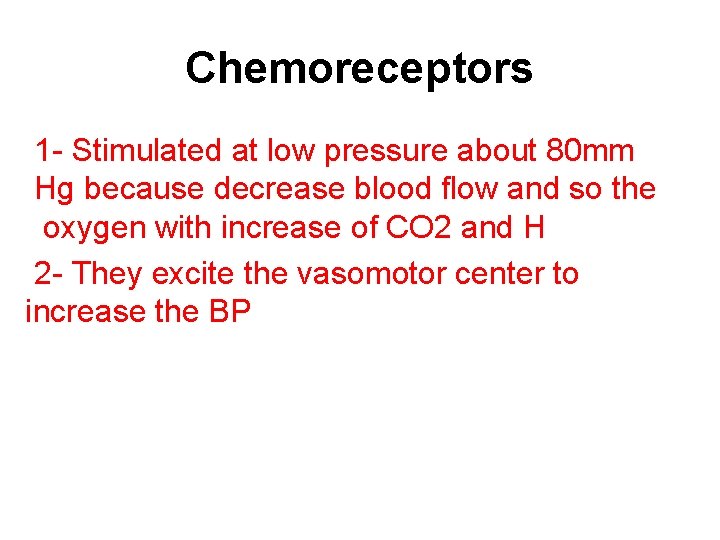 Chemoreceptors

1- Stimulated at low pressure about 80mm Hg because decrease blood flow and so the oxygen with increase of CO2 and H

2- They excite the vasomotor center to increase the BP